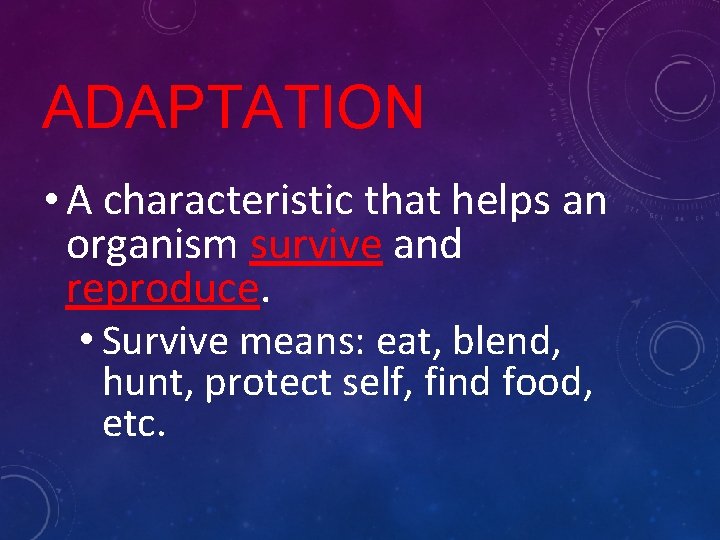 ADAPTATION

• A characteristic that helps an organism survive and reproduce.

• Survive means: eat, blend, hunt, protect self, find food, etc.